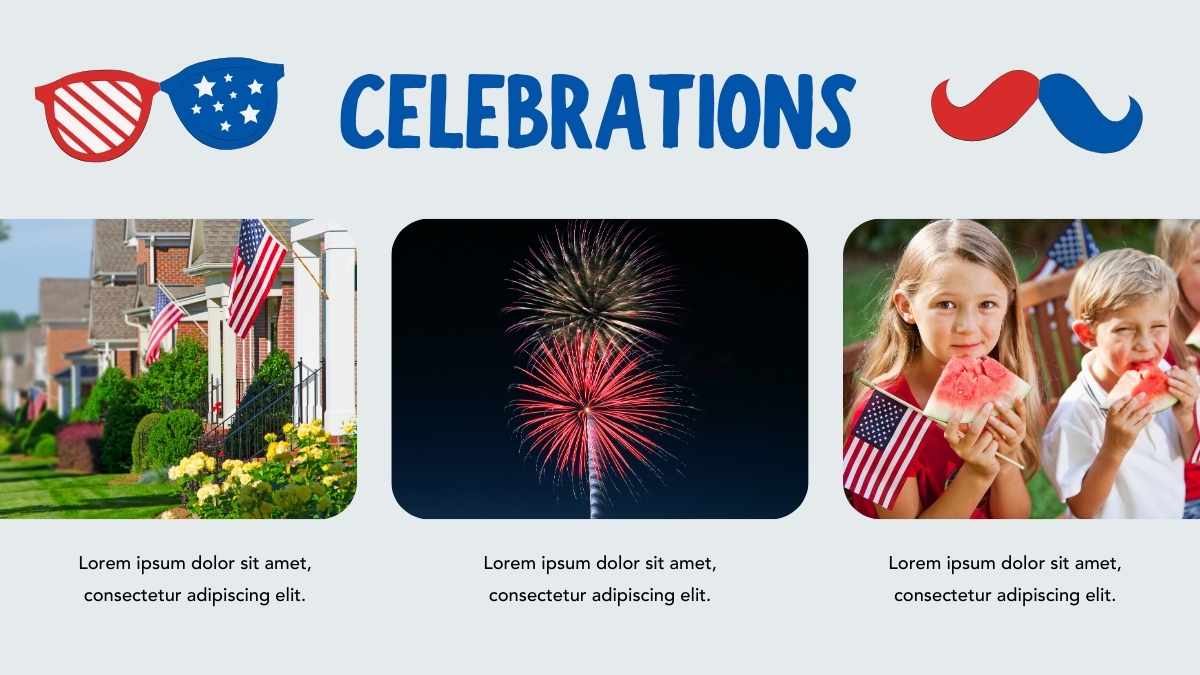 CELEBRATIONS

Lorem ipsum dolor sit amet, consectetur adipiscing elit.

Lorem ipsum dolor sit amet, consectetur adipiscing elit.

Lorem ipsum dolor sit amet, consectetur adipiscing elit.